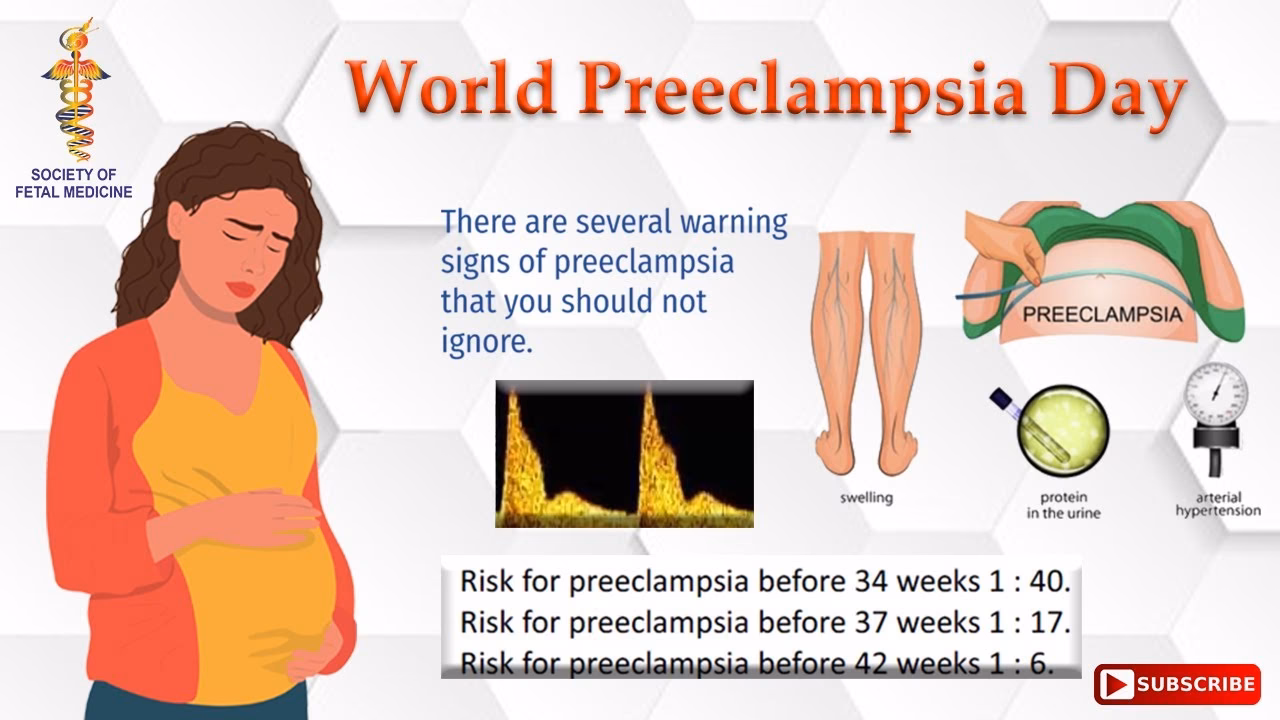 SOCIETY OF FETAL MEDICINE

World Preeclampsia Day

There are several warning signs of preeclampsia that you should not ignore.

PREECLAMPSIA

swelling

protein in the urine

arterial hypertension

Risk for preeclampsia before 34 weeks 1 : 40.
Risk for preeclampsia before 37 weeks 1 : 17.
Risk for preeclampsia before 42 weeks 1 : 6.

SUBSCRIBE